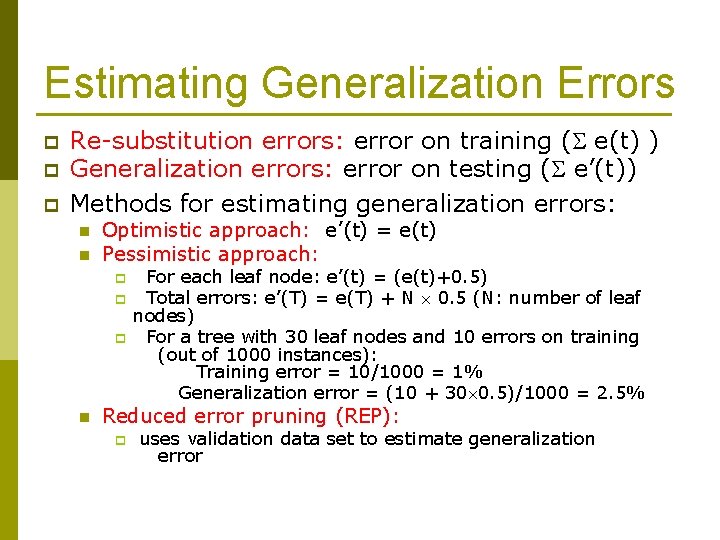 Estimating Generalization Errors

Re-substitution errors: error on training ($\Sigma$ e(t) )

Generalization errors: error on testing ($\Sigma$ e'(t))

Methods for estimating generalization errors:

Optimistic approach: e'(t) = e(t)

Pessimistic approach:

For each leaf node: e'(t) = (e(t)+0.5)

Total errors: e'(T) = e(T) + N $\times$ 0.5 (N: number of leaf nodes)

For a tree with 30 leaf nodes and 10 errors on training (out of 1000 instances):

Training error = 10/1000 = 1%

Generalization error = (10 + 30$\times$0.5)/1000 = 2.5%

Reduced error pruning (REP):

uses validation data set to estimate generalization error